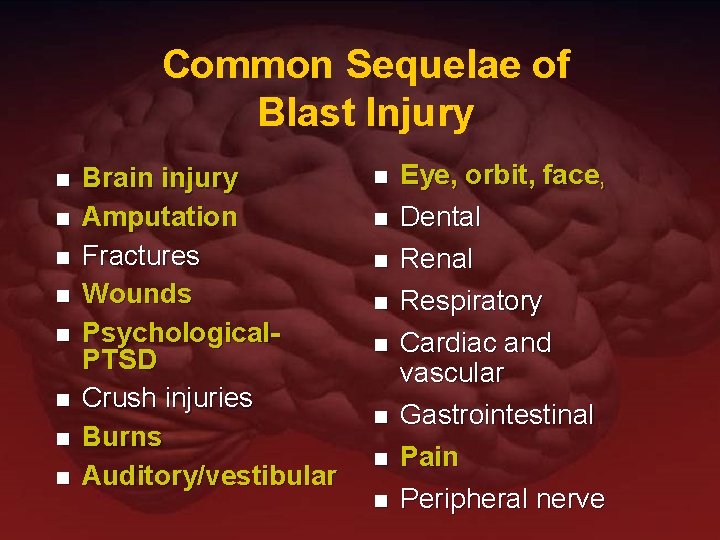 Common Sequelae of Blast Injury

- Brain injury
- Amputation
- Fractures
- Wounds
- Psychological-PTSD
- Crush injuries
- Burns
- Auditory/vestibular

- Eye, orbit, face,
- Dental
- Renal
- Respiratory
- Cardiac and vascular
- Gastrointestinal
- Pain
- Peripheral nerve